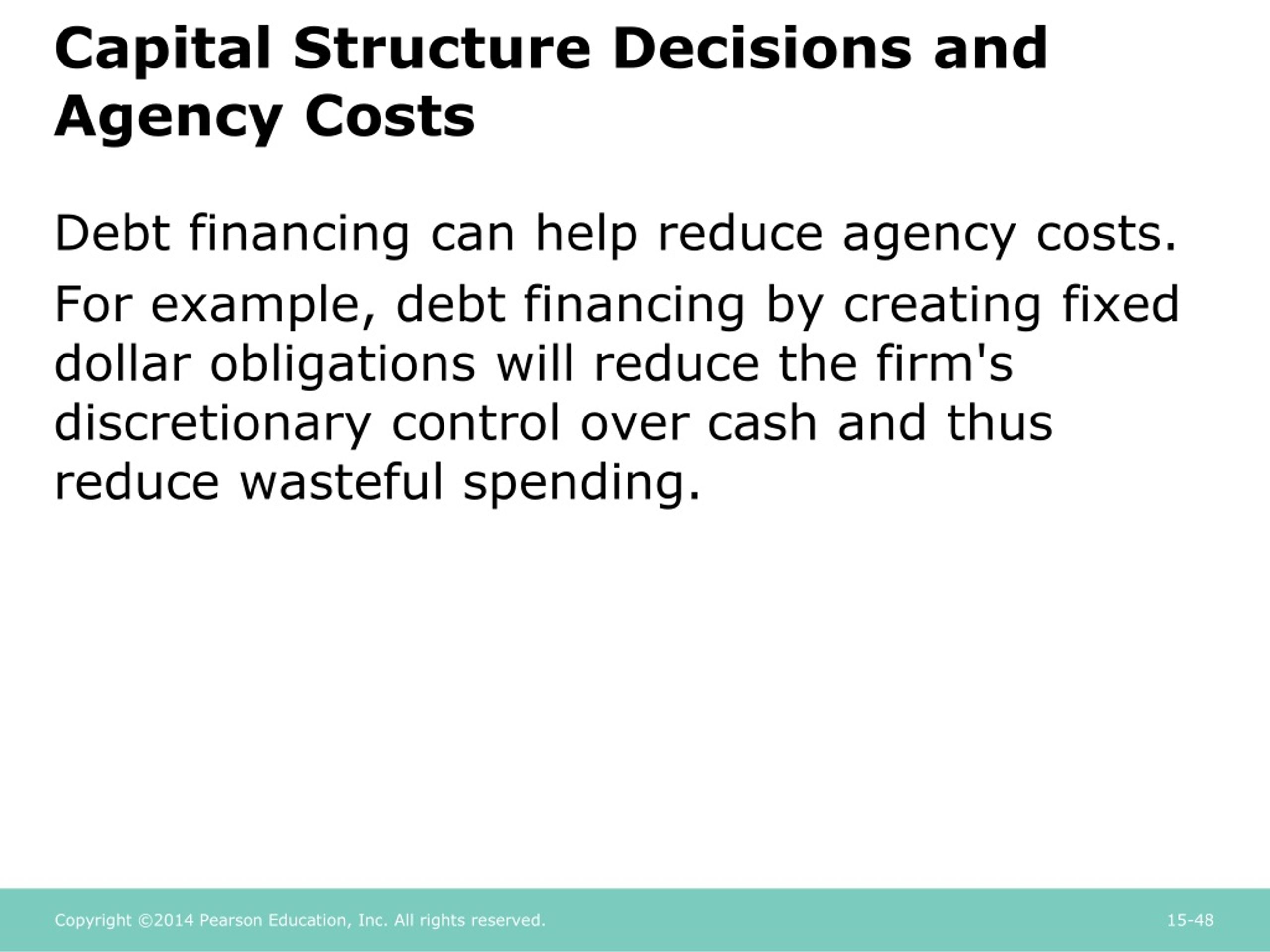 Capital Structure Decisions and Agency Costs

Debt financing can help reduce agency costs.

For example, debt financing by creating fixed dollar obligations will reduce the firm's discretionary control over cash and thus reduce wasteful spending.

Copyright ©2014 Pearson Education, Inc. All rights reserved.

15-48